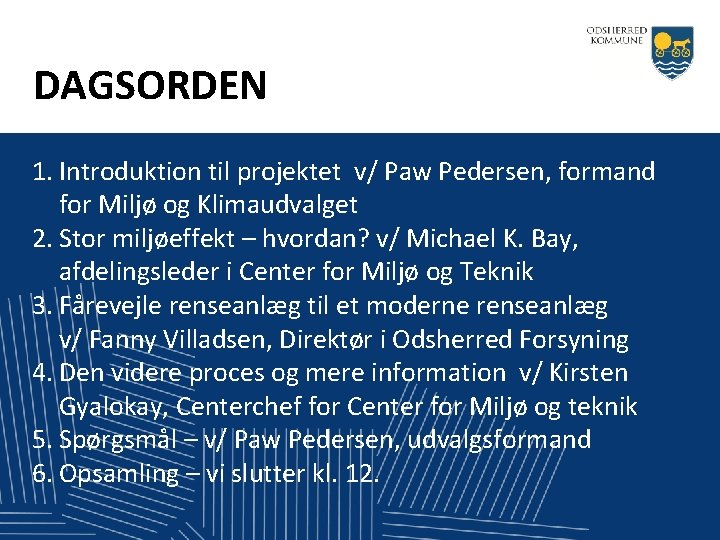 ODSHERRED
KOMMUNE

DAGSORDEN

1. Introduktion til projektet v/ Paw Pedersen, formand for Miljø og Klimaudvalget
2. Stor miljøeffekt – hvordan? v/ Michael K. Bay, afdelingsleder i Center for Miljø og Teknik
3. Fårevejle renseanlæg til et moderne renseanlæg v/ Fanny Villadsen, Direktør i Odsherred Forsyning
4. Den videre proces og mere information v/ Kirsten Gyalokay, Centerchef for Center for Miljø og teknik
5. Spørgsmål – v/ Paw Pedersen, udvalgsformand
6. Opsamling – vi slutter kl. 12.